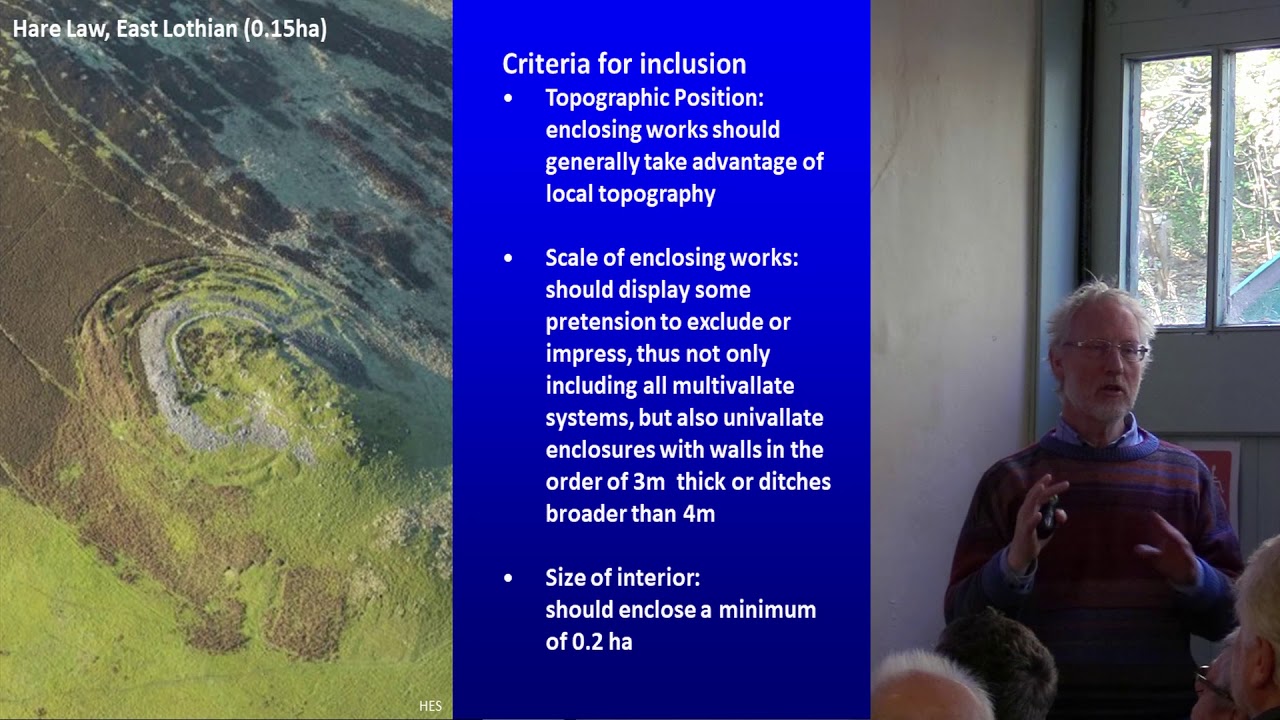 Hare Law, East Lothian (0.15ha)

HES

Criteria for inclusion

• Topographic Position: enclosing works should generally take advantage of local topography

• Scale of enclosing works: should display some pretension to exclude or impress, thus not only including all multivallate systems, but also univallate enclosures with walls in the order of 3m thick or ditches broader than 4m

• Size of interior: should enclose a minimum of 0.2 ha